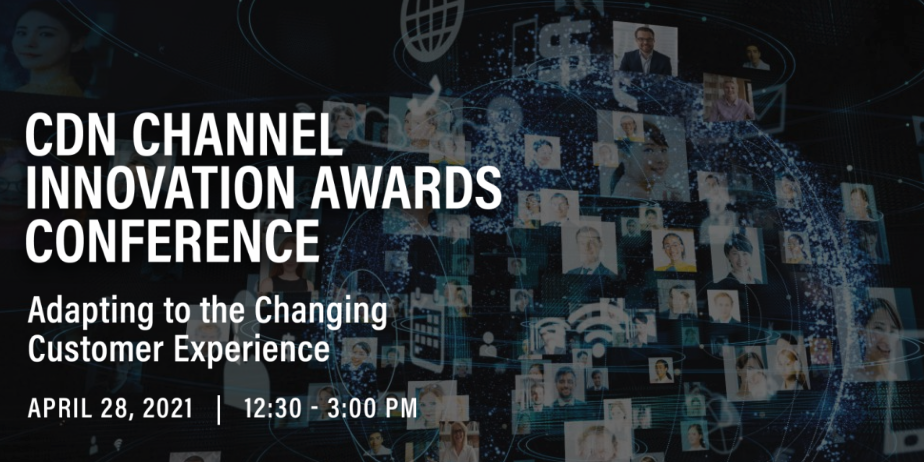 CDN CHANNEL INNOVATION AWARDS CONFERENCE

Adapting to the Changing Customer Experience

APRIL 28, 2021 | 12:30 - 3:00 PM